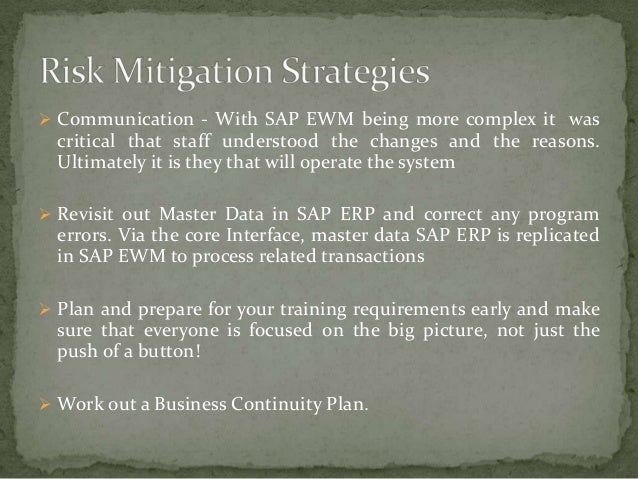 Risk Mitigation Strategies

➢ Communication - With SAP EWM being more complex it was critical that staff understood the changes and the reasons. Ultimately it is they that will operate the system

➢ Revisit out Master Data in SAP ERP and correct any program errors. Via the core Interface, master data SAP ERP is replicated in SAP EWM to process related transactions

➢ Plan and prepare for your training requirements early and make sure that everyone is focused on the big picture, not just the push of a button!

➢ Work out a Business Continuity Plan.